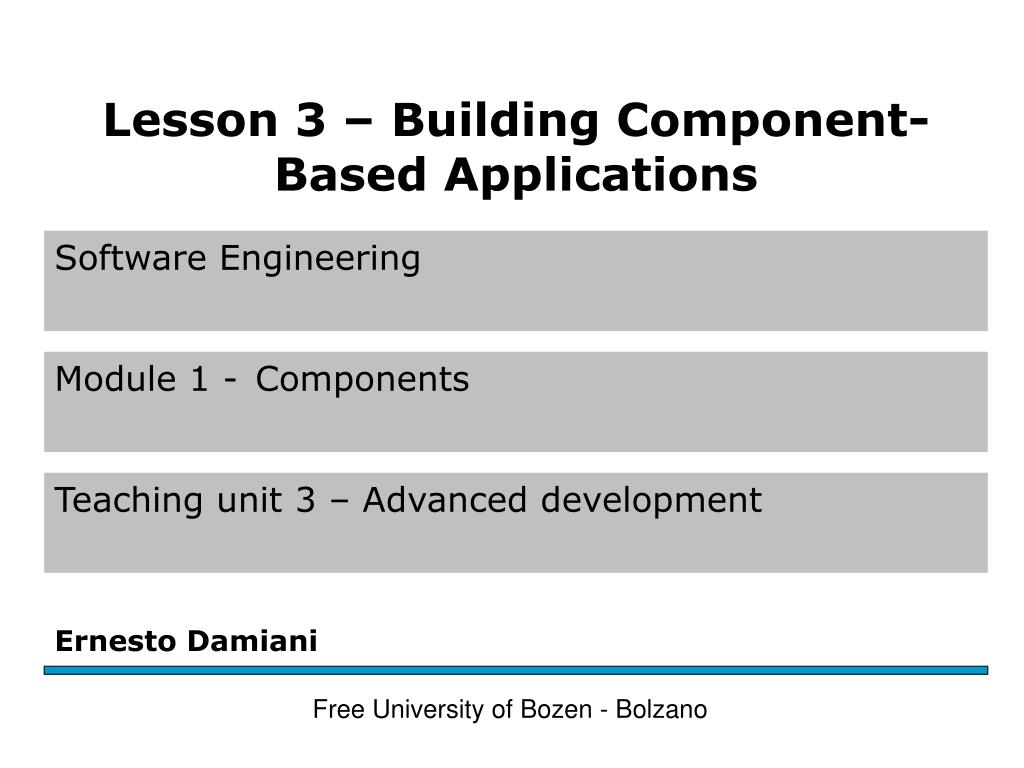 Lesson 3 – Building Component-Based Applications

Software Engineering

Module 1 - Components

Teaching unit 3 – Advanced development

Ernesto Damiani

Free University of Bozen - Bolzano